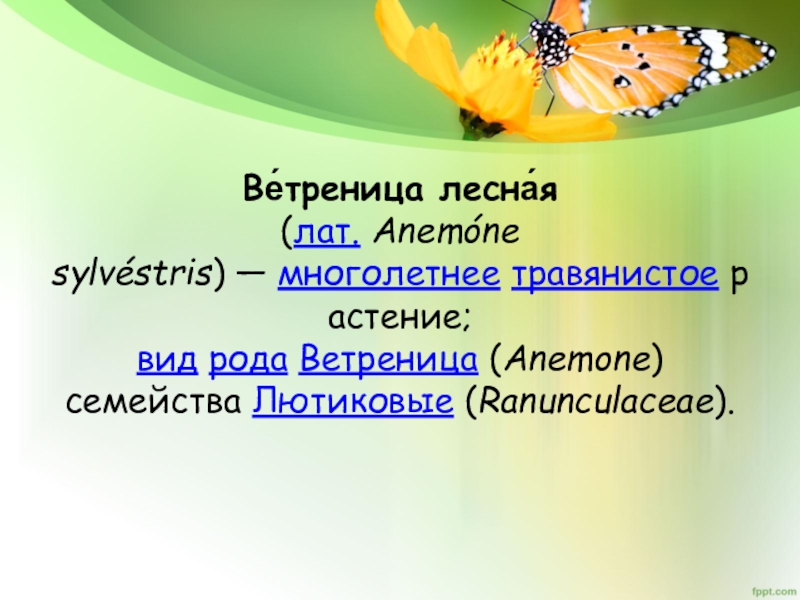 Ве́треница лесна́я (лат. Anemóne sylvéstris) — многолетнее травянистое растение; вид рода Ветреница (Anemone) семейства Лютиковые (Ranunculaceae).

fppt.com